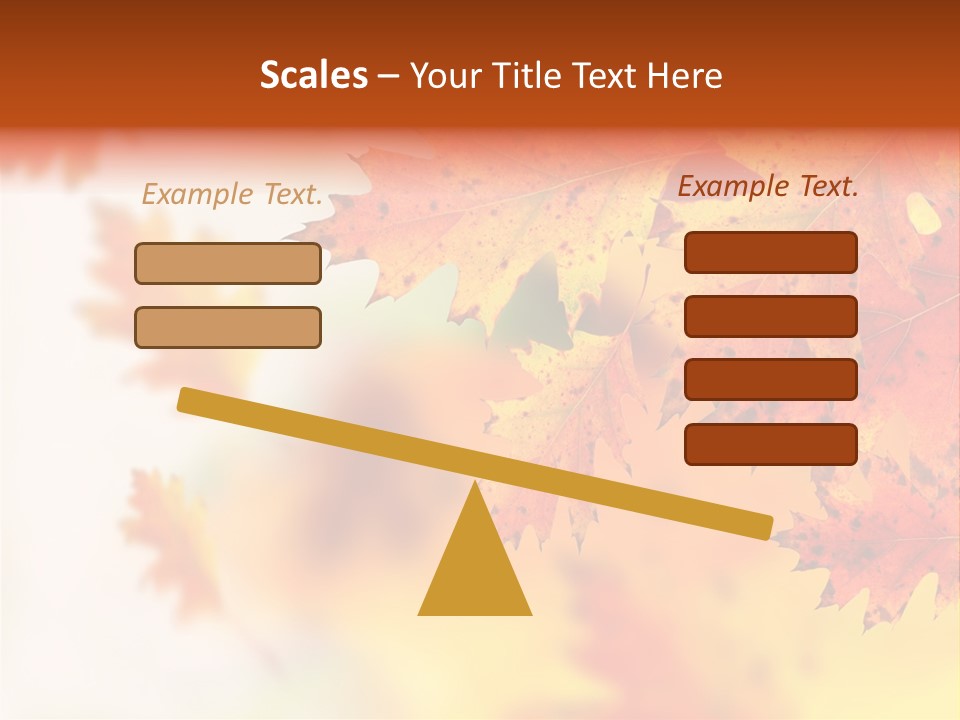 Scales – Your Title Text Here

Example Text.

Example Text.